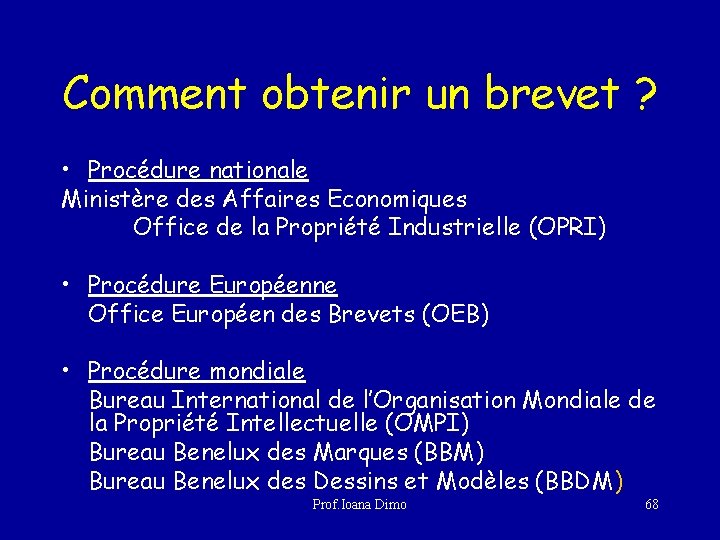 Comment obtenir un brevet ?

• Procédure nationale
Ministère des Affaires Economiques
Office de la Propriété Industrielle (OPRI)

• Procédure Européenne
Office Européen des Brevets (OEB)

• Procédure mondiale
Bureau International de l'Organisation Mondiale de la Propriété Intellectuelle (OMPI)
Bureau Benelux des Marques (BBM)
Bureau Benelux des Dessins et Modèles (BBDM)

Prof. Ioana Dimo

68